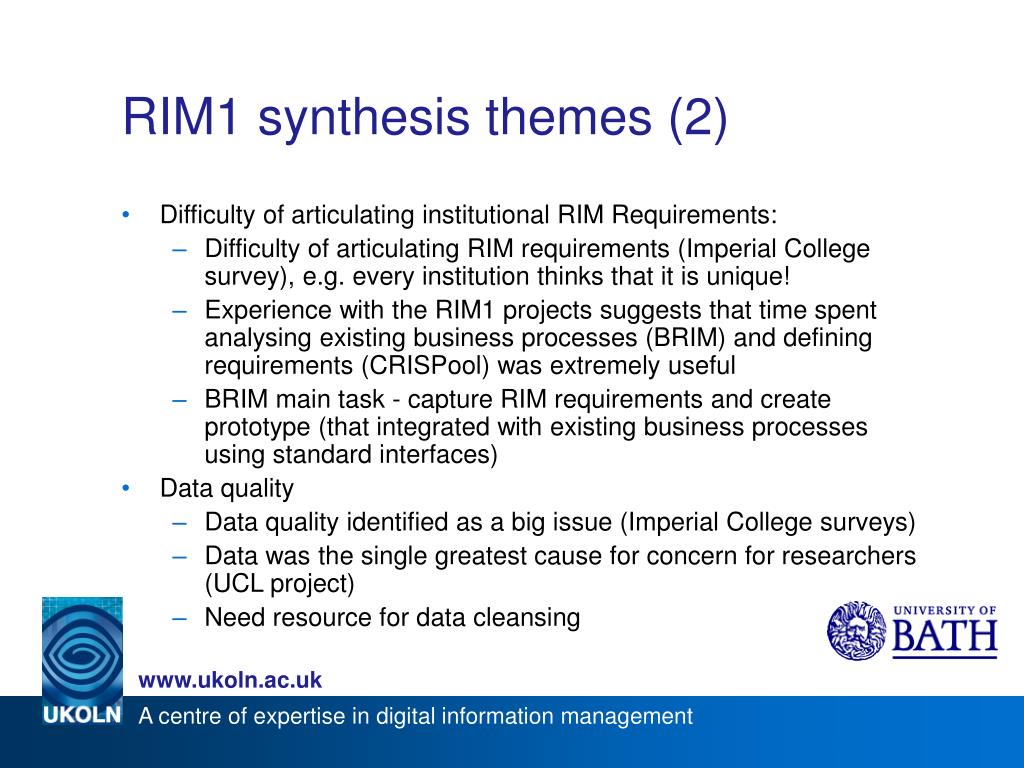 RIM1 synthesis themes (2)

• Difficulty of articulating institutional RIM Requirements:
– Difficulty of articulating RIM requirements (Imperial College survey), e.g. every institution thinks that it is unique!
– Experience with the RIM1 projects suggests that time spent analysing existing business processes (BRIM) and defining requirements (CRISPool) was extremely useful
– BRIM main task - capture RIM requirements and create prototype (that integrated with existing business processes using standard interfaces)
• Data quality
– Data quality identified as a big issue (Imperial College surveys)
– Data was the single greatest cause for concern for researchers (UCL project)
– Need resource for data cleansing

UNIVERSITY OF BATH

www.ukoln.ac.uk
UKOLN A centre of expertise in digital information management